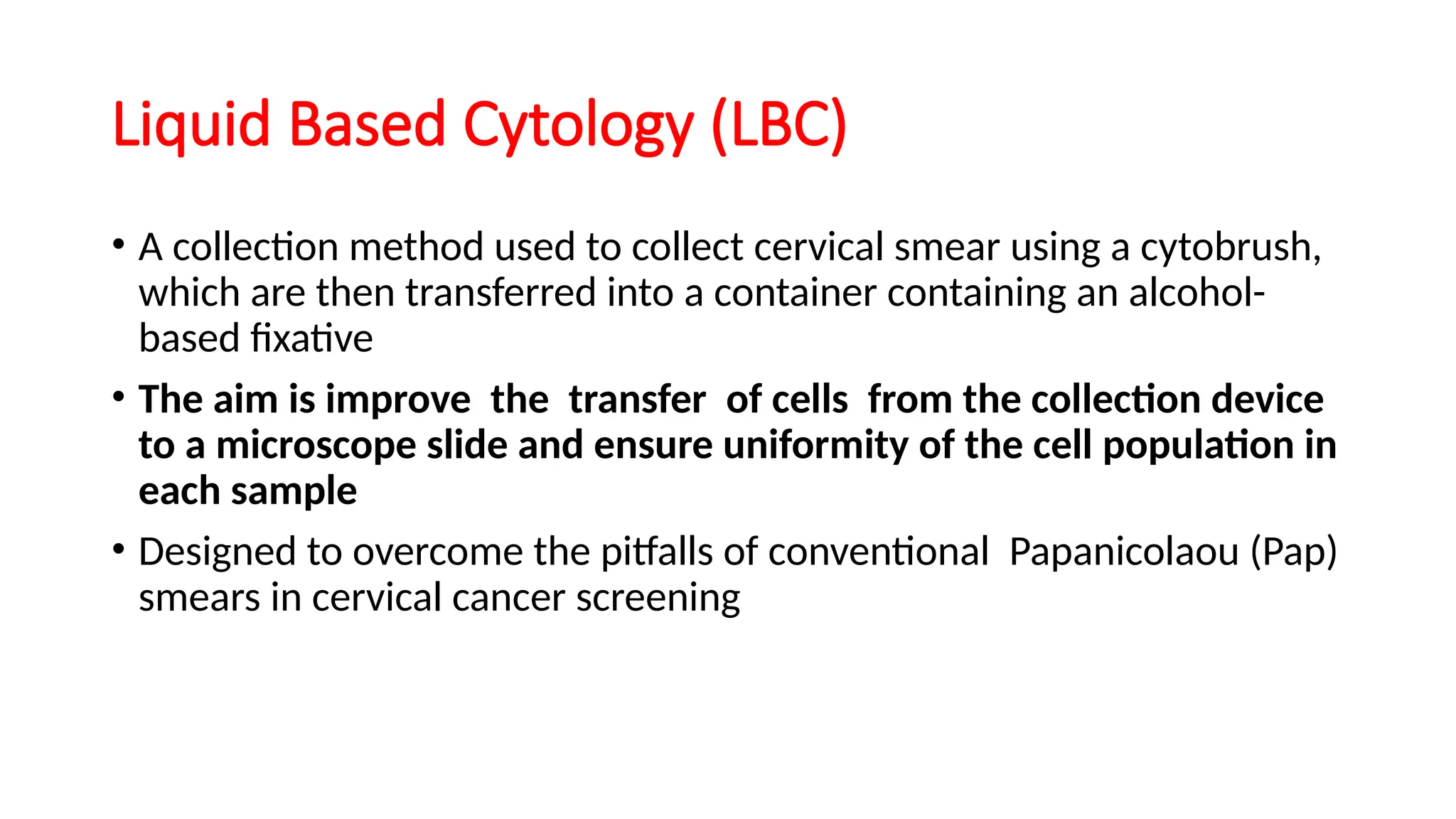 Liquid Based Cytology (LBC)

• A collection method used to collect cervical smear using a cytobrush, which are then transferred into a container containing an alcohol-based fixative

• The aim is improve the transfer of cells from the collection device to a microscope slide and ensure uniformity of the cell population in each sample

• Designed to overcome the pitfalls of conventional Papanicolaou (Pap) smears in cervical cancer screening